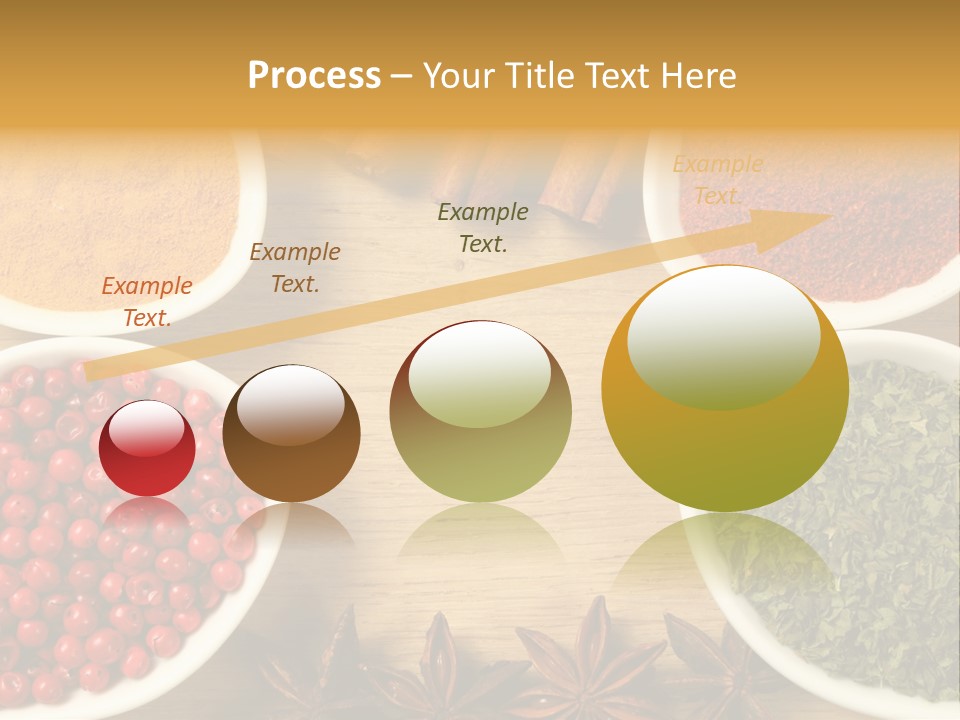 Process – Your Title Text Here

Example Text.

Example Text.

Example Text.

Example Text.